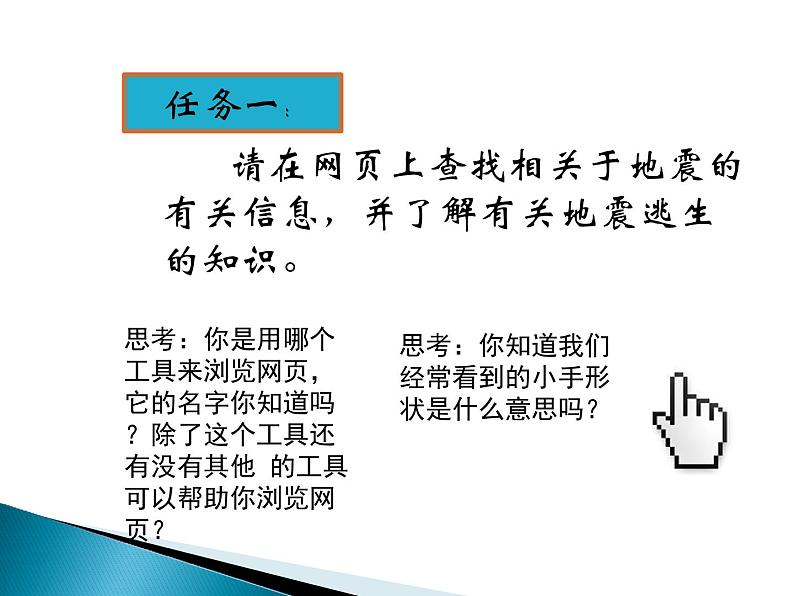 任务一：

请在网页上查找相关于地震的有关信息，并了解有关地震逃生的知识。

思考：你是用哪个工具来浏览网页，它的名字你知道吗？除了这个工具还有没有其他 的工具可以帮助你浏览网页？

思考：你知道我们经常看到的小手形状是什么意思吗？